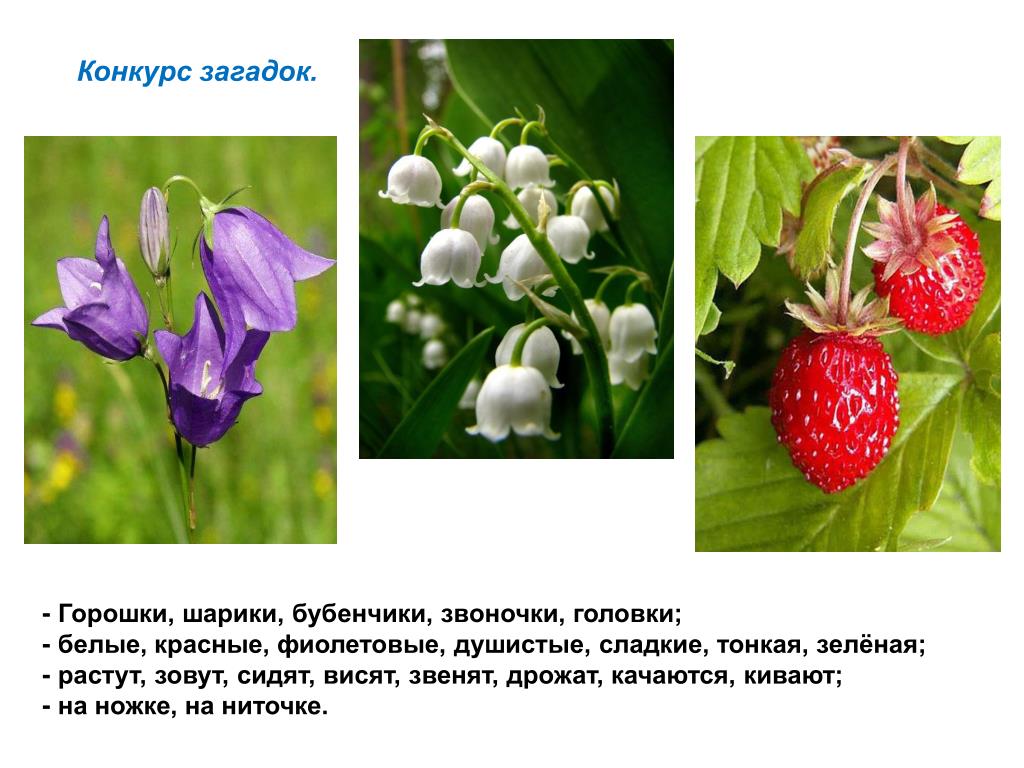 Конкурс загадок.

- Горошки, шарики, бубенчики, звоночки, головки;
- белые, красные, фиолетовые, душистые, сладкие, тонкая, зелёная;
- растут, зовут, сидят, висят, звенят, дрожат, качаются, кивают;
- на ножке, на ниточке.